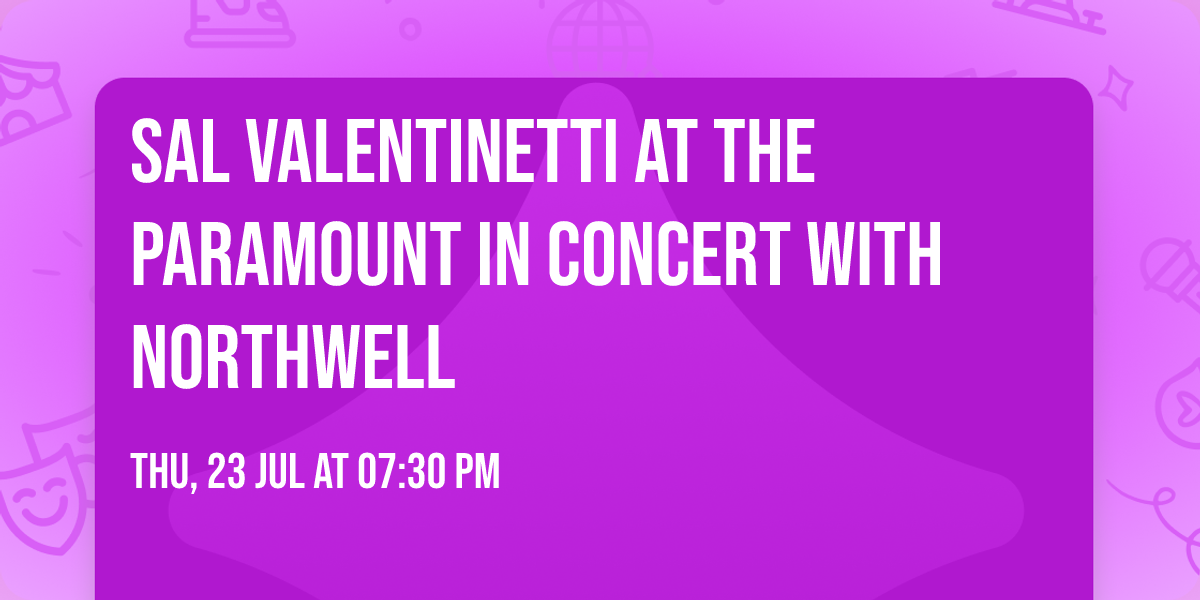 SAL VALENTINETTI AT THE PARAMOUNT IN CONCERT WITH NORTHWELL

THU, 23 JUL AT 07:30 PM